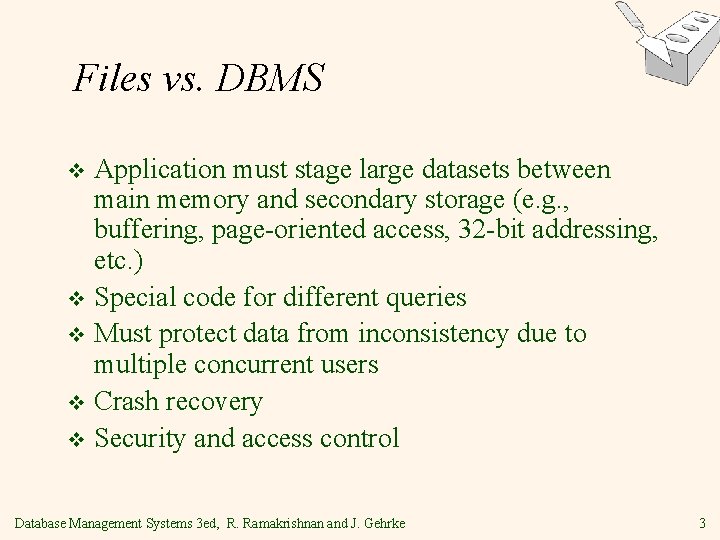 Files vs. DBMS

❖ Application must stage large datasets between main memory and secondary storage (e.g., buffering, page-oriented access, 32-bit addressing, etc.)
❖ Special code for different queries
❖ Must protect data from inconsistency due to multiple concurrent users
❖ Crash recovery
❖ Security and access control

Database Management Systems 3ed, R. Ramakrishnan and J. Gehrke 3